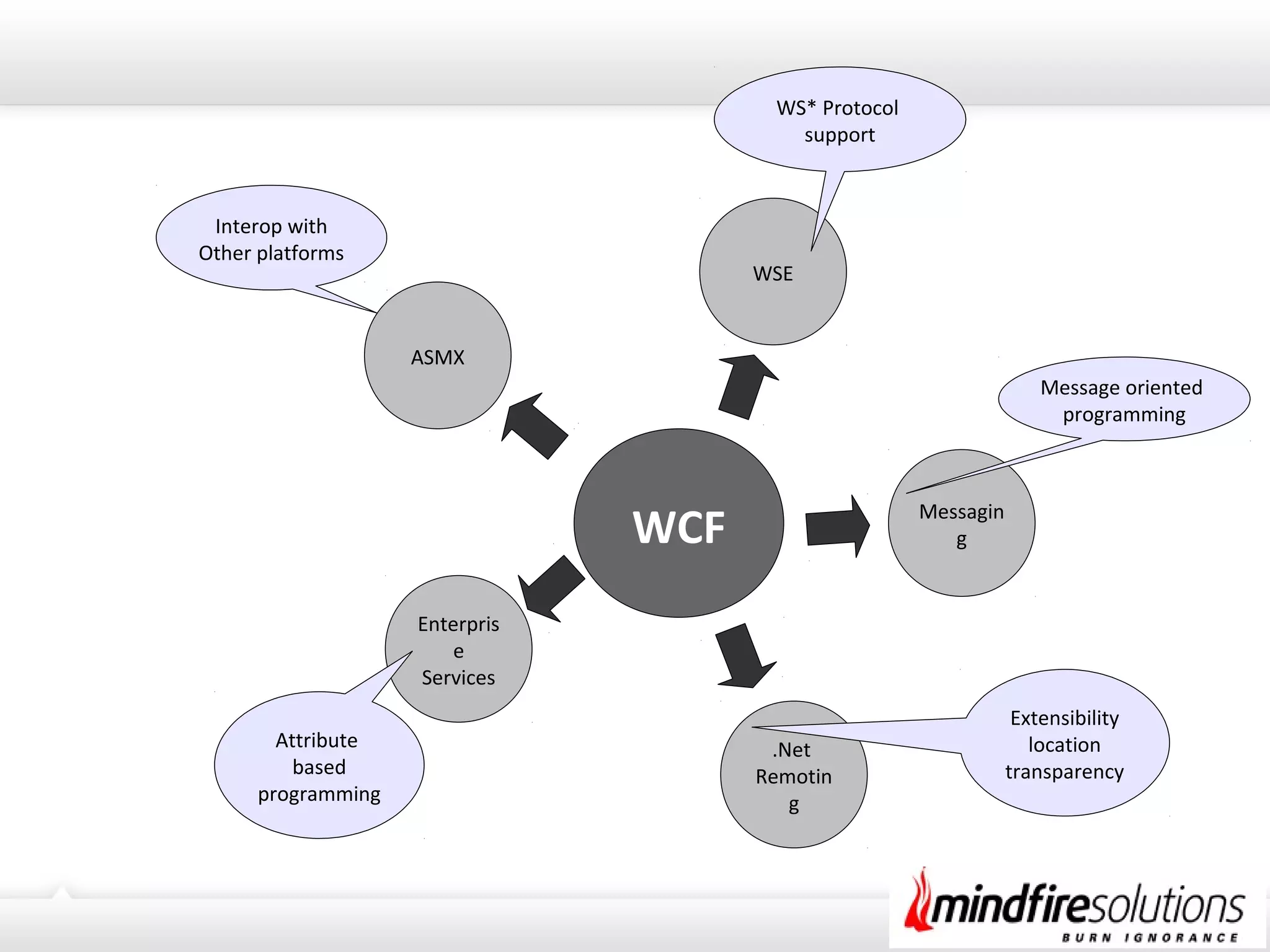 WS* Protocol support

Interop with Other platforms

WSE

ASMX

Message oriented programming

WCF

Messagin g

Enterpris e Services

Attribute based programming

.Net Remotin g

Extensibility location transparency

mindfiresolutions
BURN IGNORANCE